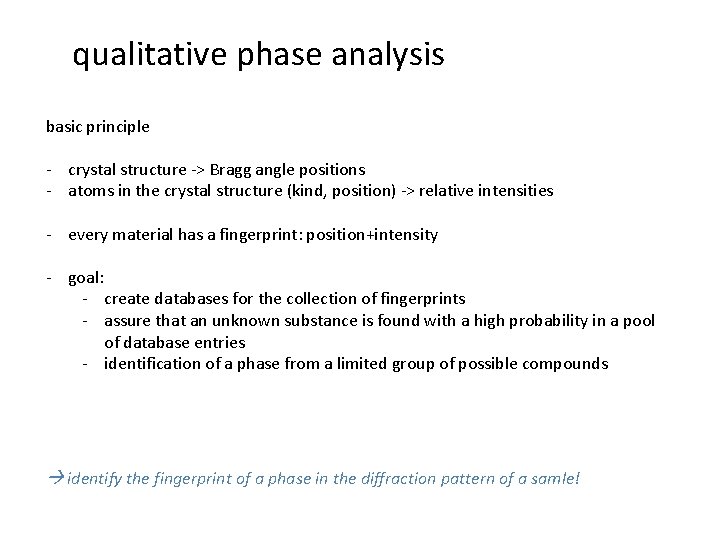 qualitative phase analysis

basic principle

- crystal structure -> Bragg angle positions
- atoms in the crystal structure (kind, position) -> relative intensities

- every material has a fingerprint: position+intensity

- goal:
  - create databases for the collection of fingerprints
  - assure that an unknown substance is found with a high probability in a pool of database entries
  - identification of a phase from a limited group of possible compounds

→ identify the fingerprint of a phase in the diffraction pattern of a samle!